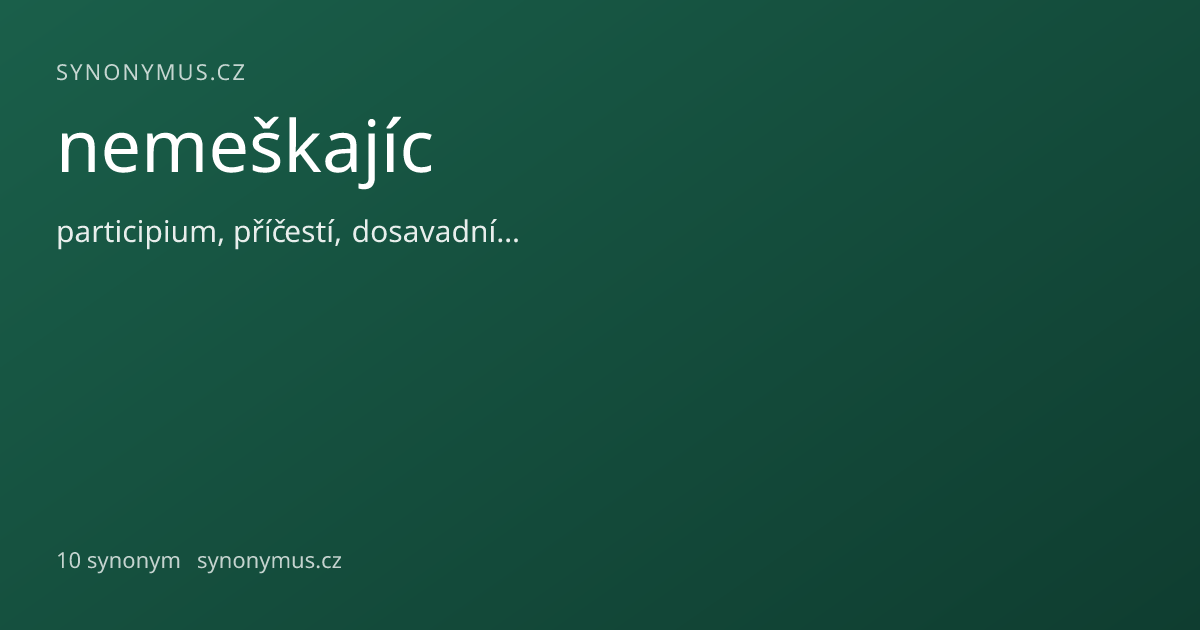 SYNONYMUS.CZ

nemeškajíc

participium, příčestí, dosavadní...

10 synonym synonymus.cz